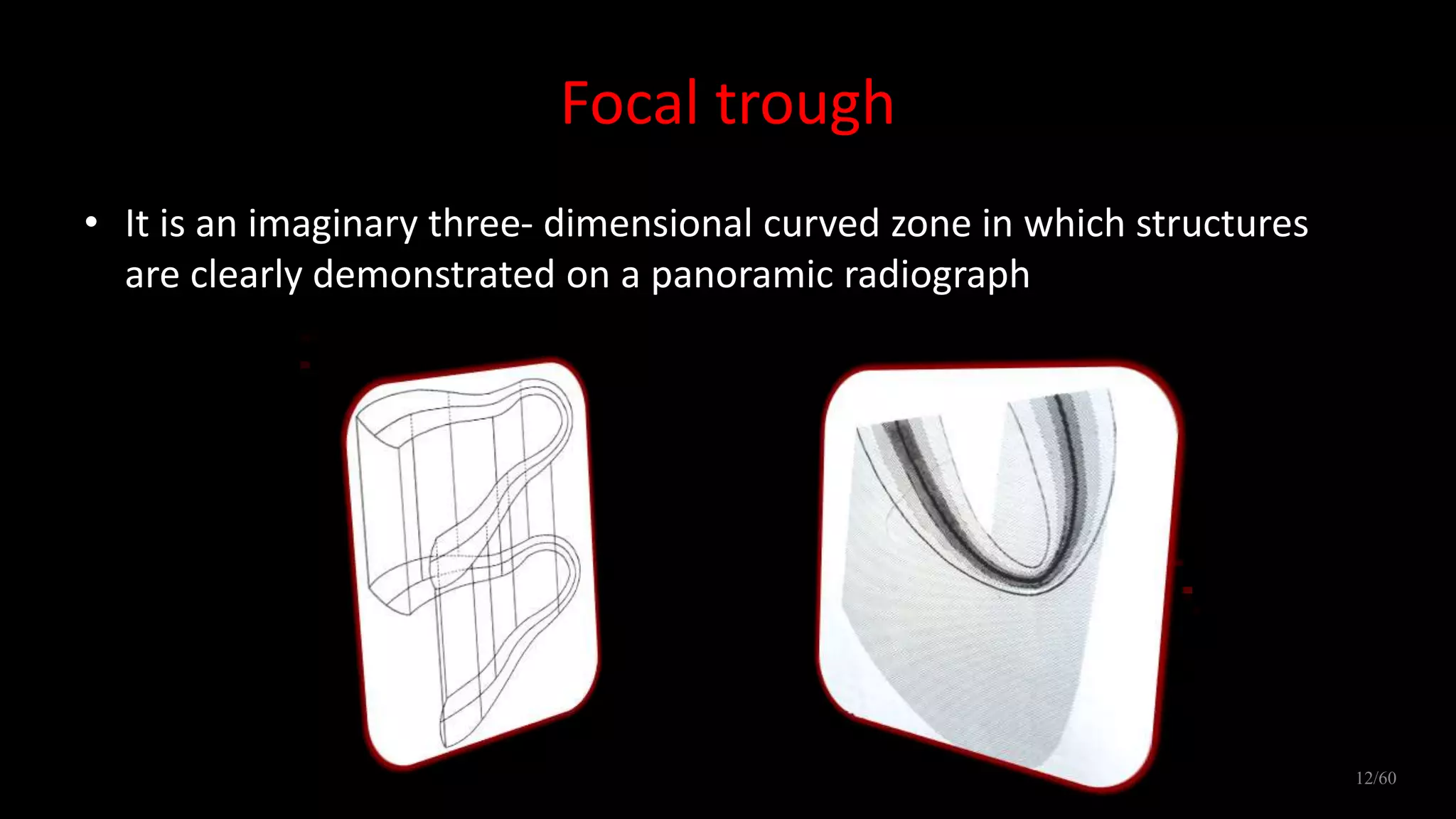 Focal trough

• It is an imaginary three- dimensional curved zone in which structures are clearly demonstrated on a panoramic radiograph

12/60